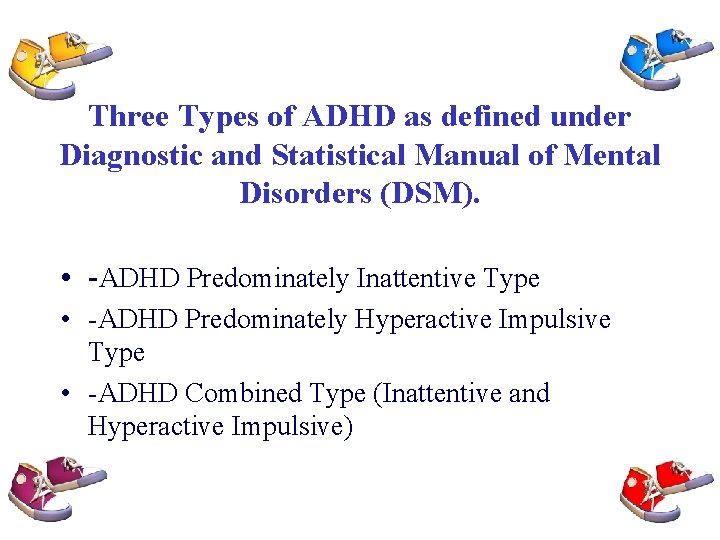 Three Types of ADHD as defined under Diagnostic and Statistical Manual of Mental Disorders (DSM).

• -ADHD Predominately Inattentive Type
• -ADHD Predominately Hyperactive Impulsive Type
• -ADHD Combined Type (Inattentive and Hyperactive Impulsive)